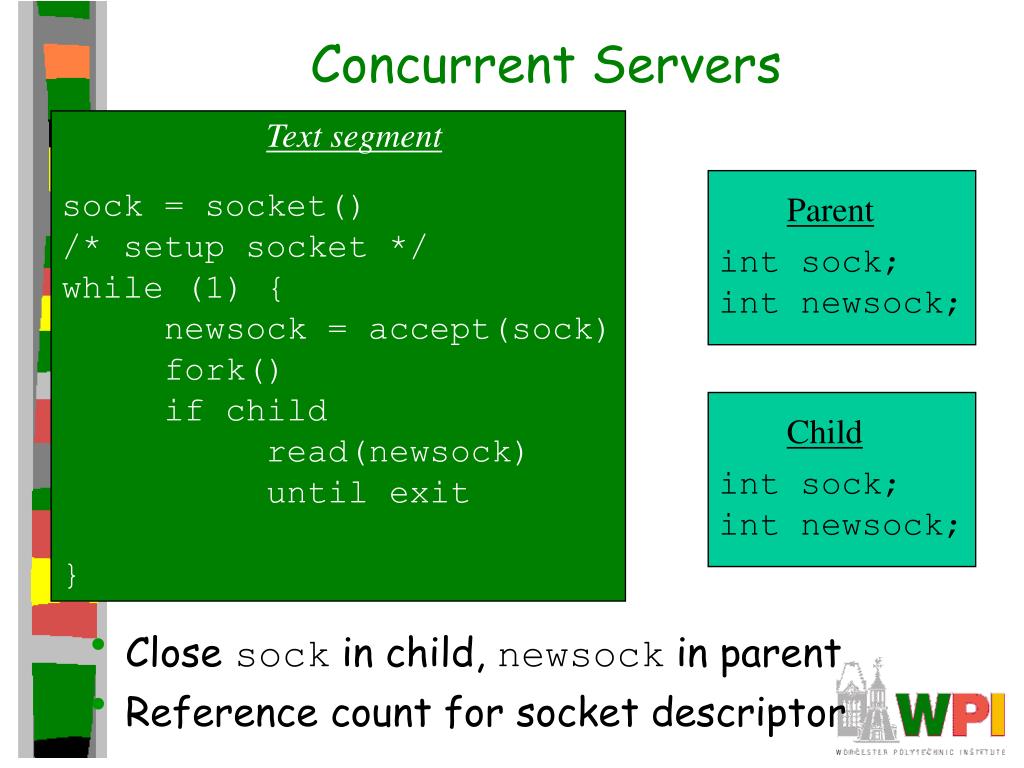 Concurrent Servers

Text segment

sock = socket()
/* setup socket */
while (1) {
newsock = accept(sock)
fork()
if child
read(newsock)
until exit

}

Parent

int sock;
int newsock;

Child

int sock;
int newsock;

• Close sock in child, newsock in parent
• Reference count for socket descriptor

WPI
WORCESTER POLYTECHNIC INSTITUTE